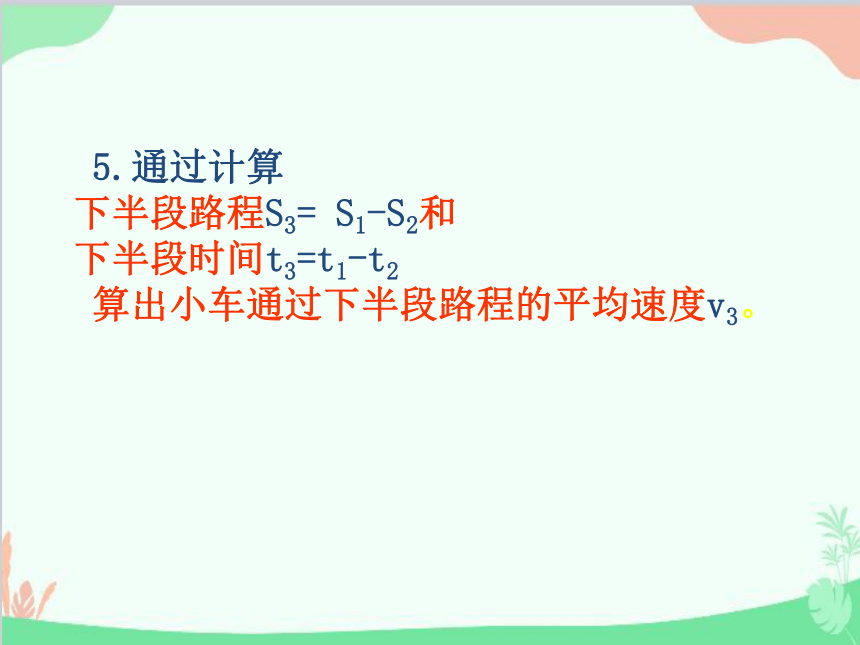 5.通过计算

下半段路程$S_3= S_1-S_2$和

下半段时间$t_3=t_1-t_2$

算出小车通过下半段路程的平均速度$v_3$。